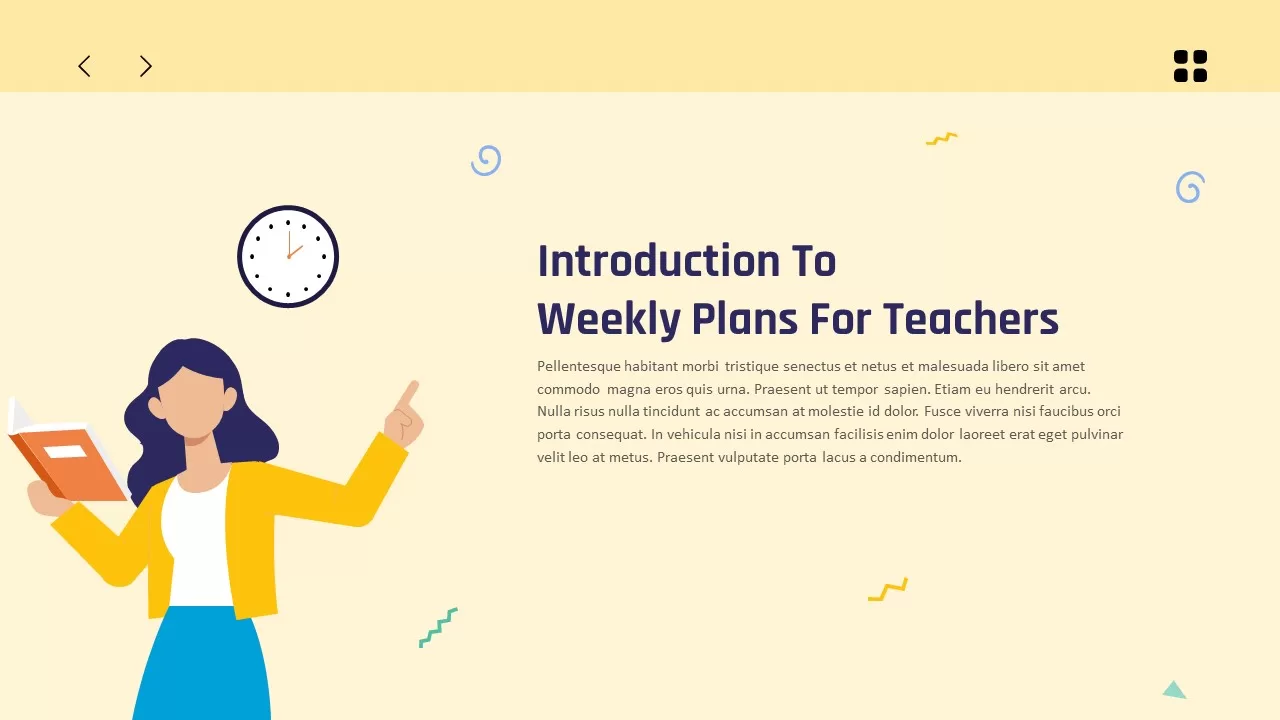 Introduction To
Weekly Plans For Teachers

Pellentesque habitant morbi tristique senectus et netus et malesuada libero sit amet commodo magna eros quis urna. Praesent ut tempor sapien. Etiam eu hendrerit arcu. Nulla risus nulla tincidunt ac accumsan at molestie id dolor. Fusce viverra nisi faucibus orci porta consequat. In vehicula nisi in accumsan facilisis enim dolor laoreet erat eget pulvinar velit leo at metus. Praesent vulputate porta lacus a condimentum.